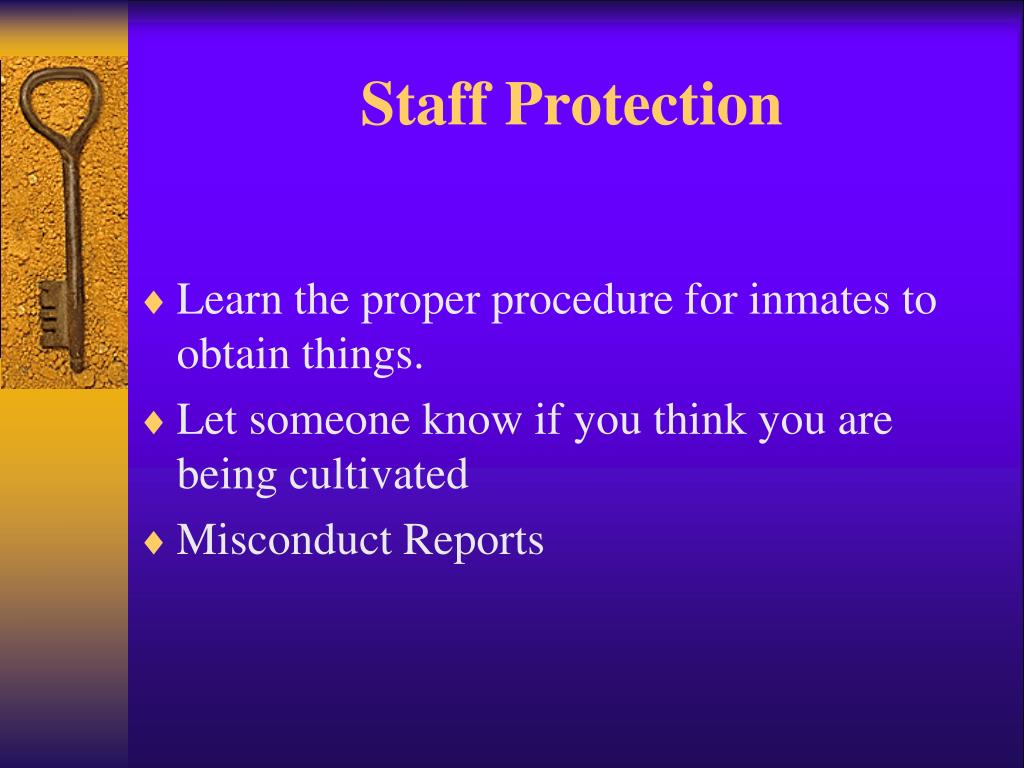 Staff Protection

♦ Learn the proper procedure for inmates to obtain things.
♦ Let someone know if you think you are being cultivated
♦ Misconduct Reports